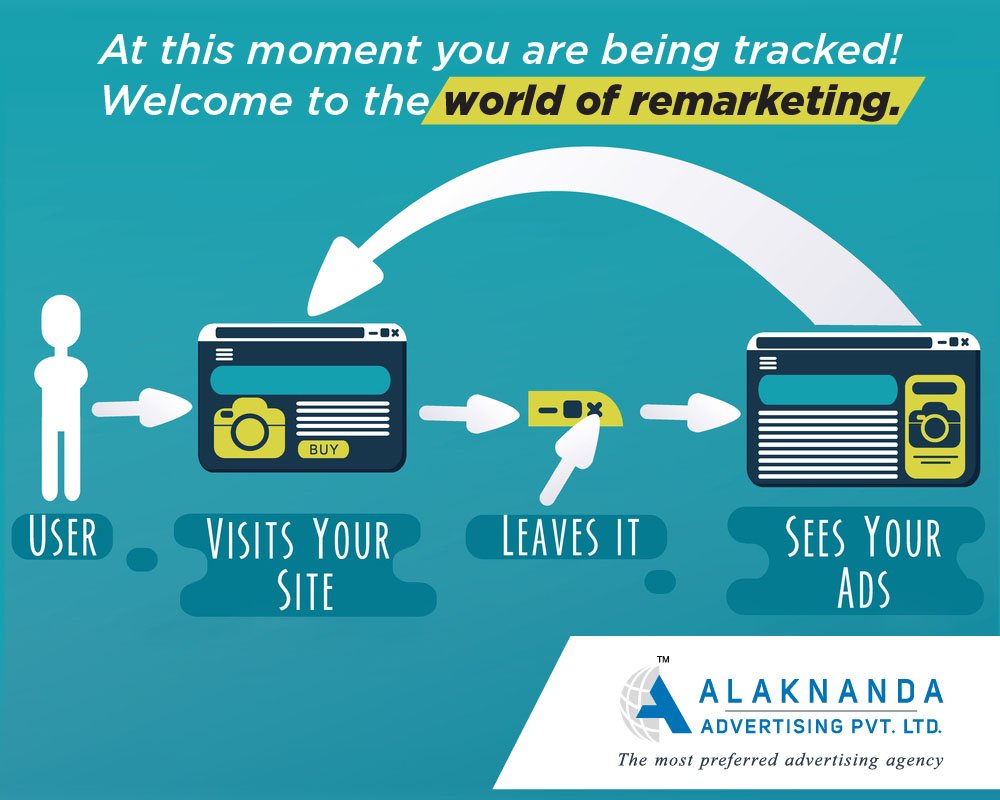 At this moment you are being tracked!
Welcome to the world of remarketing.

BUY

USER

VISITS YOUR SITE

LEAVES IT

SEES YOUR ADS

TM
ALAKNANDA
ADVERTISING PVT. LTD.
The most preferred advertising agency